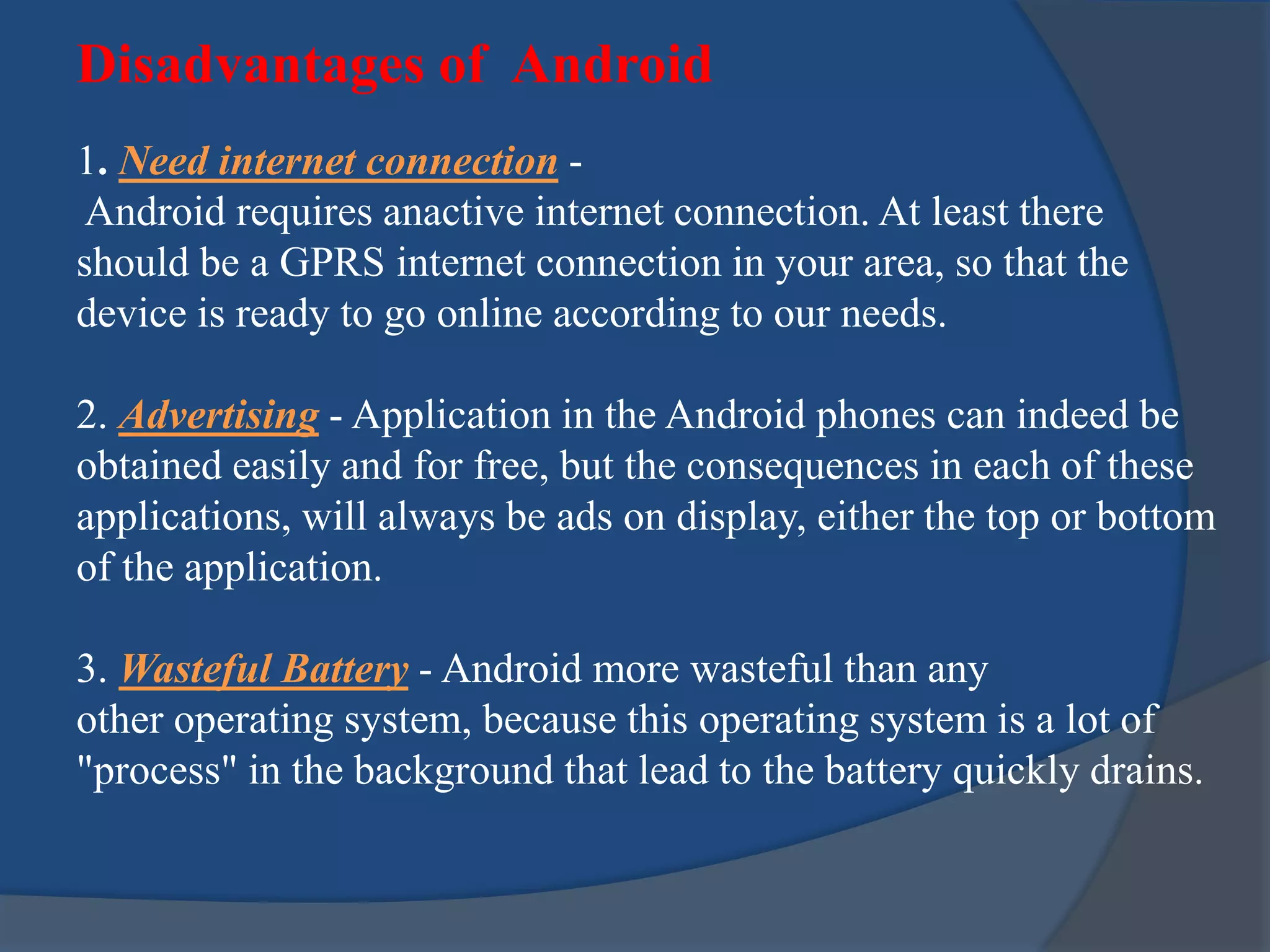 Disadvantages of Android

1. Need internet connection -
Android requires anactive internet connection. At least there should be a GPRS internet connection in your area, so that the device is ready to go online according to our needs.

2. Advertising - Application in the Android phones can indeed be obtained easily and for free, but the consequences in each of these applications, will always be ads on display, either the top or bottom of the application.

3. Wasteful Battery - Android more wasteful than any other operating system, because this operating system is a lot of "process" in the background that lead to the battery quickly drains.